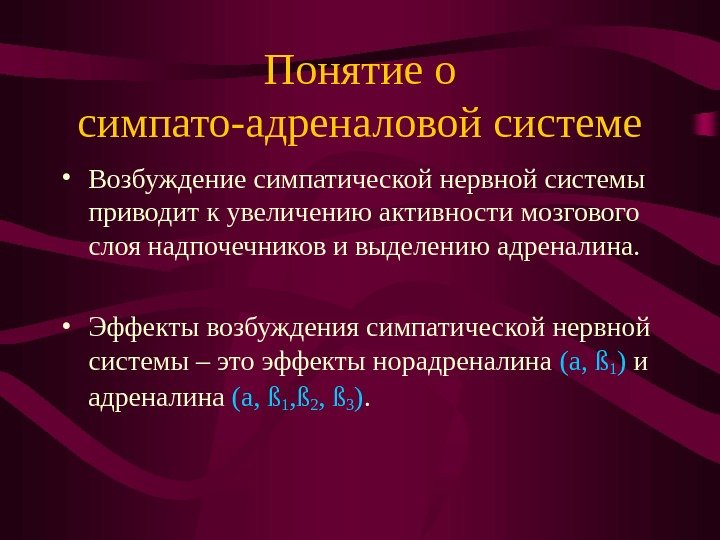 Понятие о симпато-адреналовой системе

• Возбуждение симпатической нервной системы приводит к увеличению активности мозгового слоя надпочечников и выделению адреналина.

• Эффекты возбуждения симпатической нервной системы – это эффекты норадреналина (a, ß$_1$) и адреналина (a, ß$_1$,ß$_2$, ß$_3$).